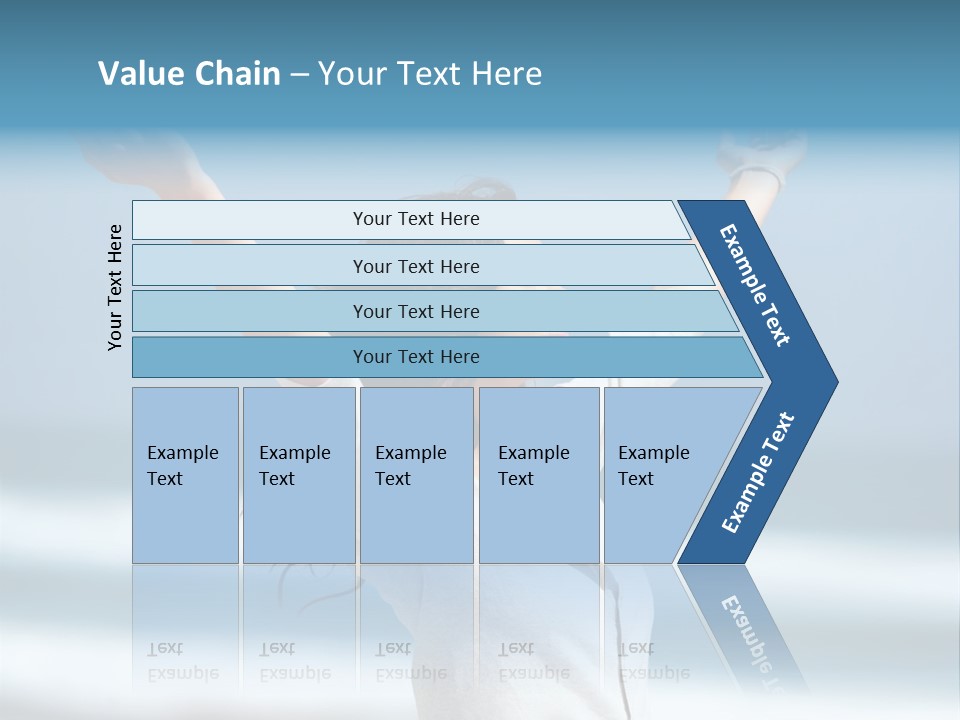 Value Chain – Your Text Here

Your Text Here

Your Text Here

Your Text Here

Your Text Here

Your Text Here

Example Text

Example Text

Example Text

Example Text

Example Text

Example Text

Example Text